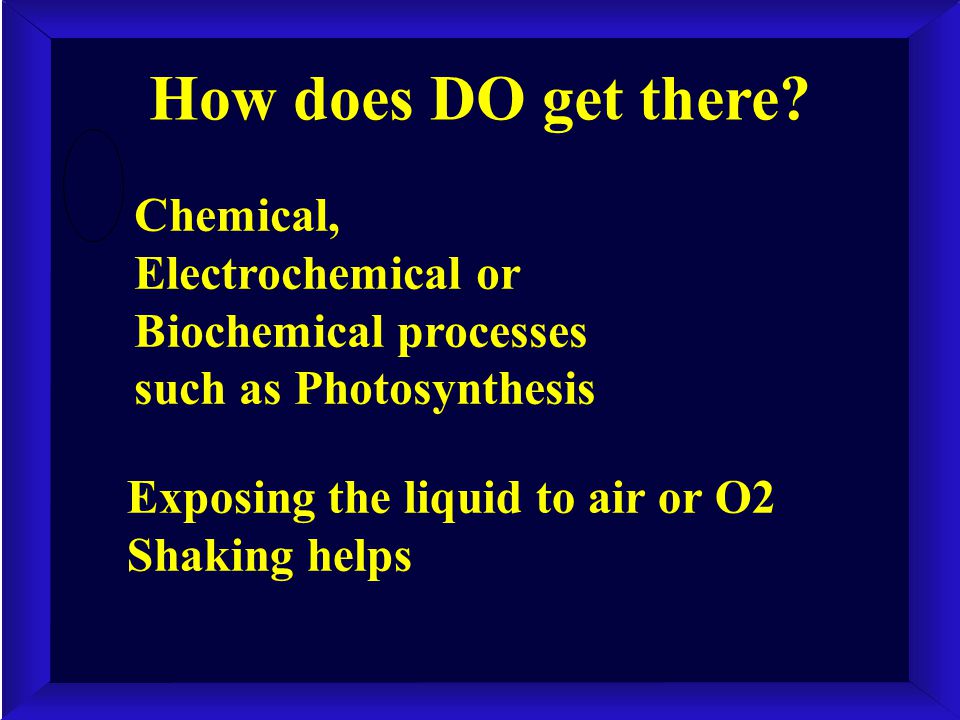 How does DO get there?

Chemical,
Electrochemical or
Biochemical processes
such as Photosynthesis

Exposing the liquid to air or O2
Shaking helps